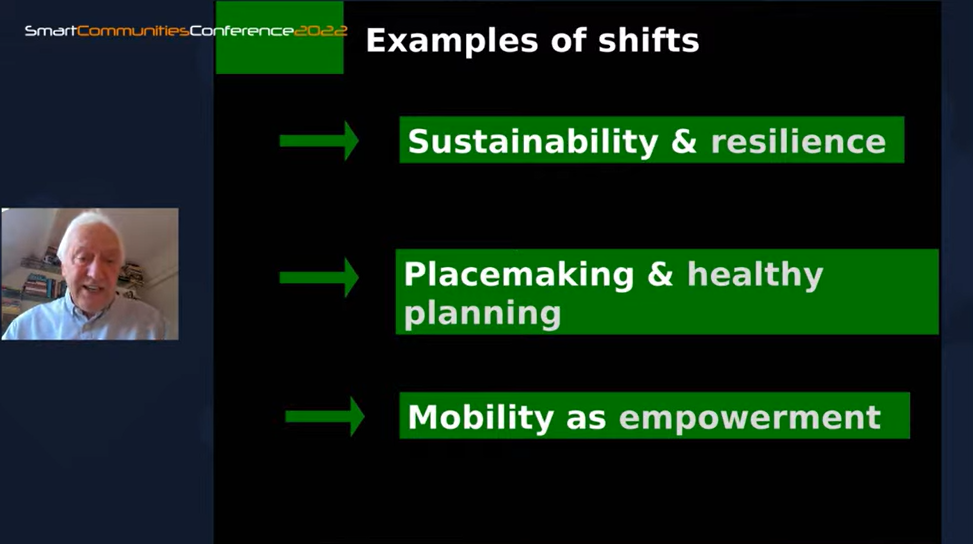 SmartCommunitiesConference2022

Examples of shifts

Sustainability & resilience

Placemaking & healthy planning

Mobility as empowerment